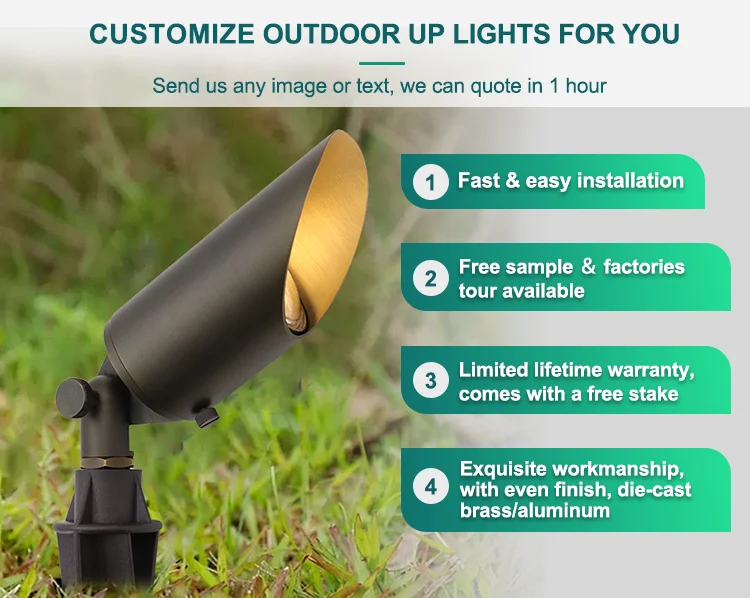 CUSTOMIZE OUTDOOR UP LIGHTS FOR YOU

Send us any image or text, we can quote in 1 hour

1 Fast & easy installation

2 Free sample & factories tour available

3 Limited lifetime warranty, comes with a free stake

4 Exquisite workmanship, with even finish, die-cast brass/aluminum